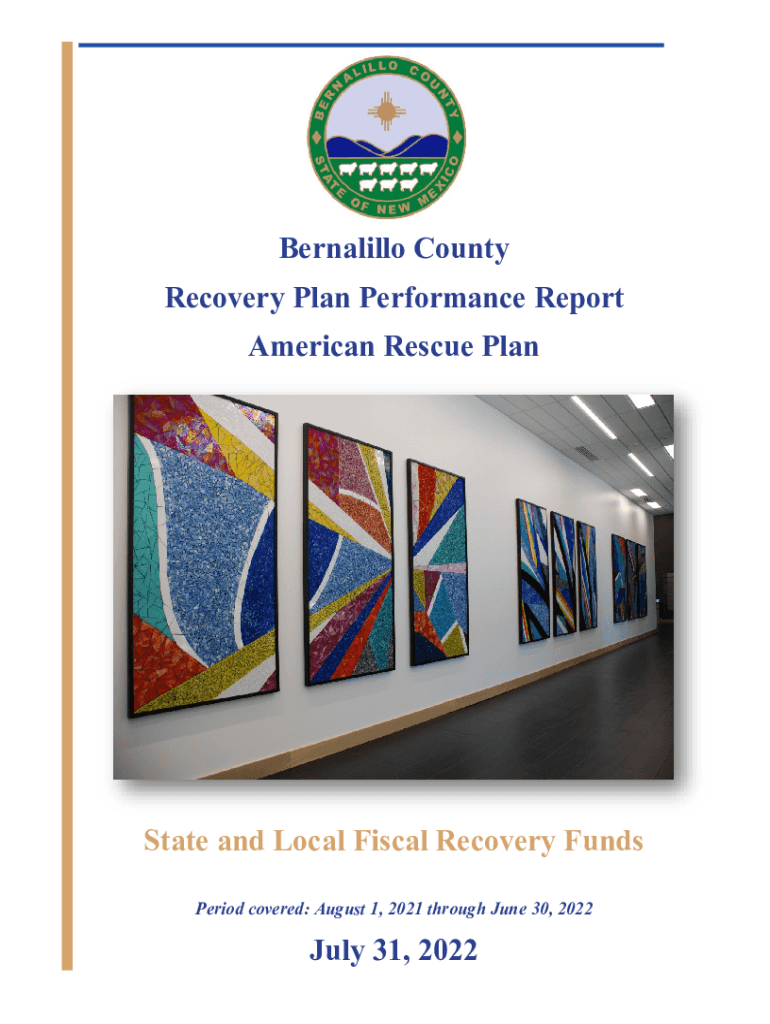 BERNALILLO COUNTY
STATE OF NEW MEXICO

Bernalillo County

Recovery Plan Performance Report

American Rescue Plan

State and Local Fiscal Recovery Funds

Period covered: August 1, 2021 through June 30, 2022

July 31, 2022